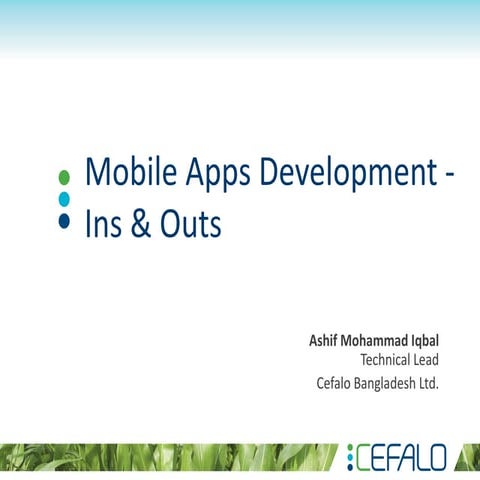 Mobile Apps Development - Ins & Outs

Ashif Mohammad Iqbal
Technical Lead
Cefalo Bangladesh Ltd.

CEFALO